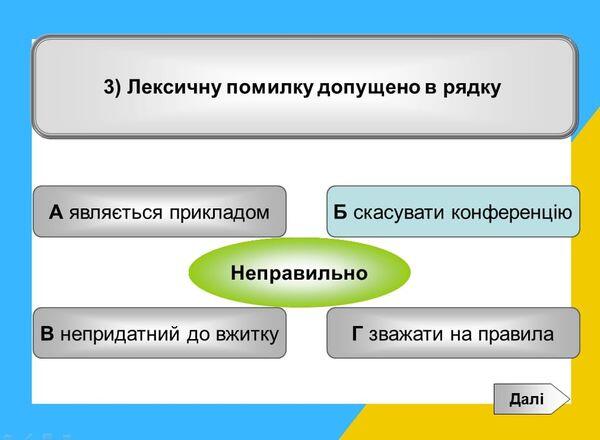 3) Лексичну помилку допущено в рядку

А являється прикладом

Б скасувати конференцію

Неправильно

В непридатний до вжитку

Г зважати на правила

Далі